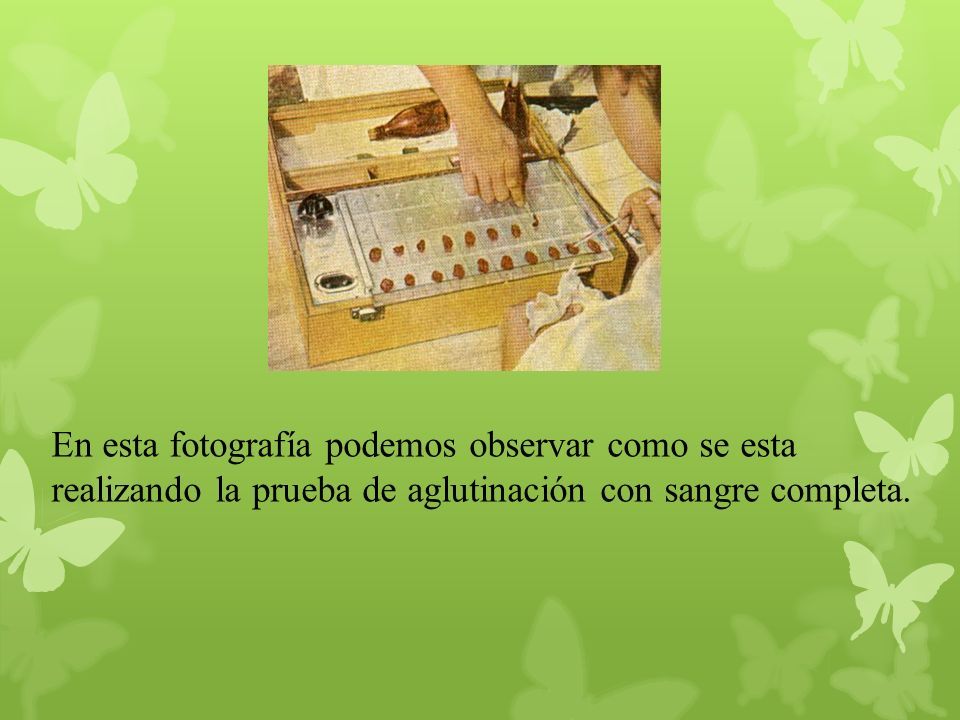 En esta fotografía podemos observar como se esta realizando la prueba de aglutinación con sangre completa.